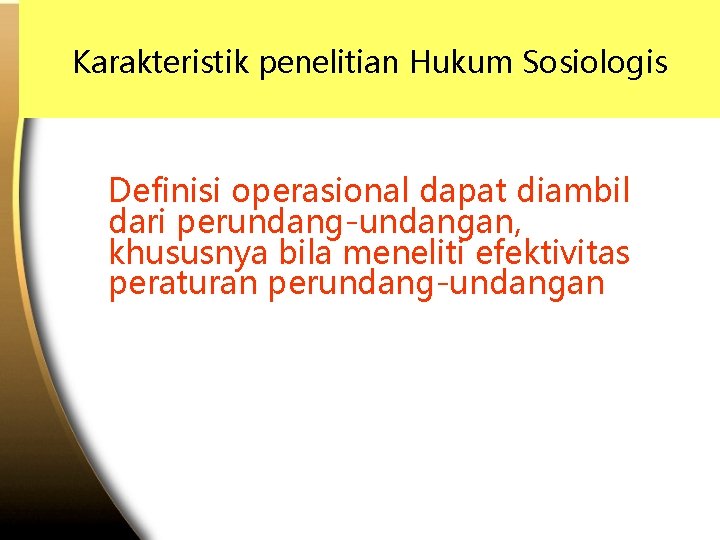 Karakteristik penelitian Hukum Sosiologis

Definisi operasional dapat diambil dari perundang-undangan, khususnya bila meneliti efektivitas peraturan perundang-undangan